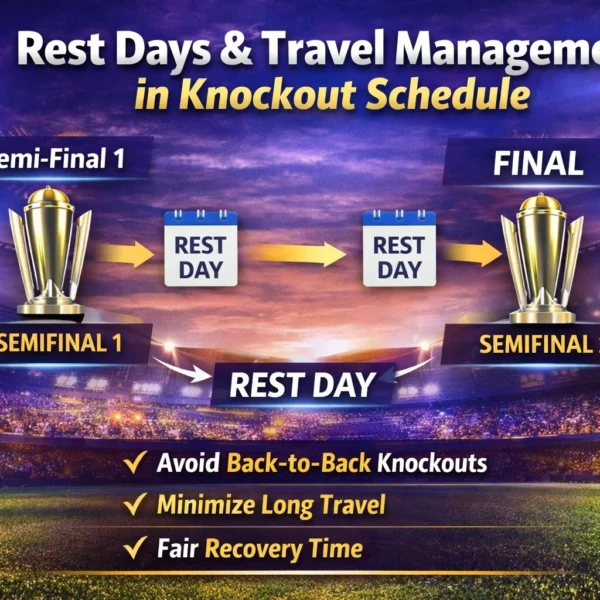 Rest Days & Travel Manageme
in Knockout Schedule

emi-Final 1

FINAL

REST DAY

REST DAY

SEMIFINAL 1

SEMIFINAL

REST DAY

✓ Avoid Back-to-Back Knockouts

✓ Minimize Long Travel

✓ Fair Recovery Time